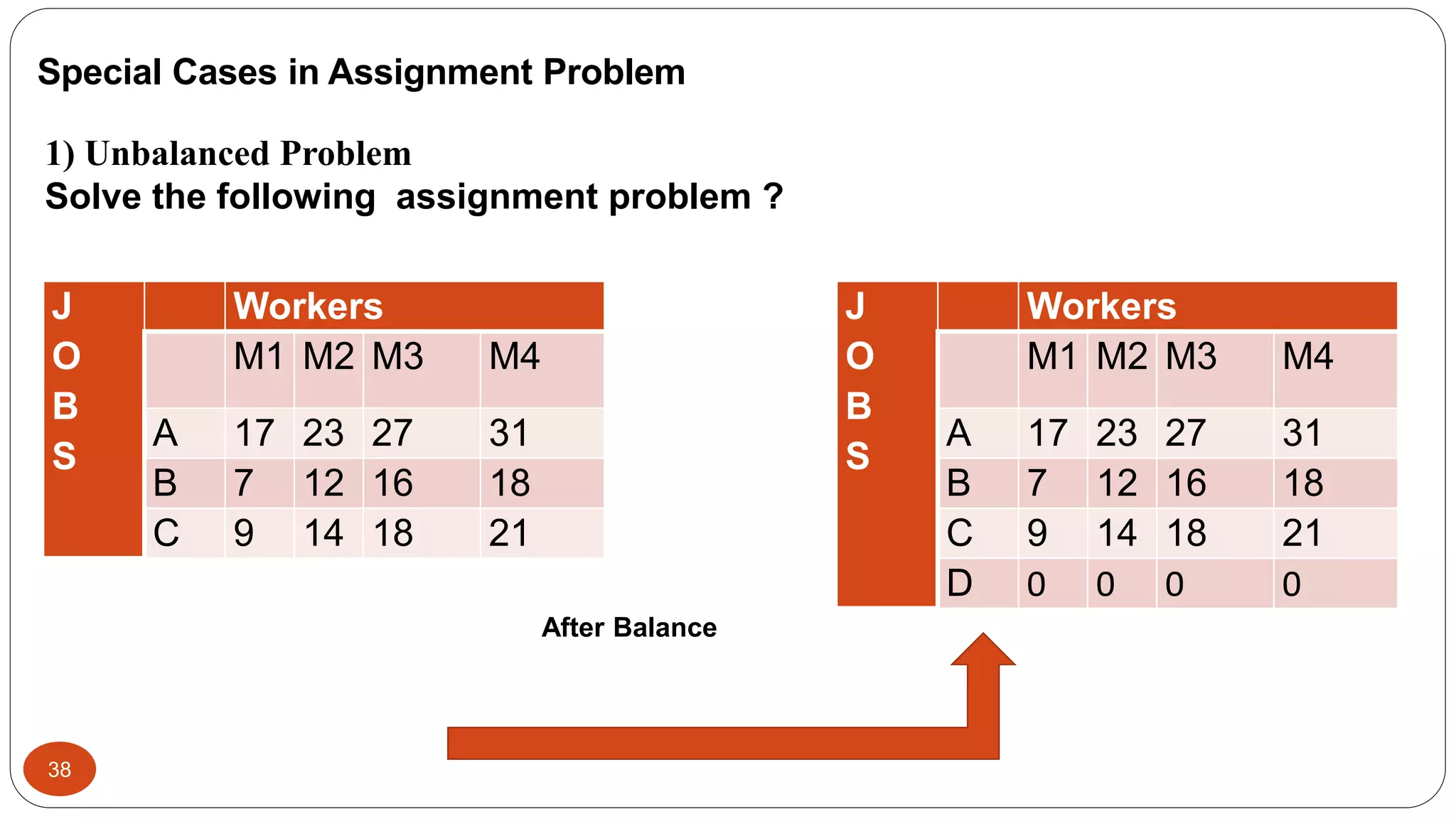 Special Cases in Assignment Problem

1) Unbalanced Problem
Solve the following assignment problem ?

| J O B S | | Workers | | | |
|---|---|---|---|---|---|
| | | M1 | M2 | M3 | M4 |
| | A | 17 | 23 | 27 | 31 |
| | B | 7 | 12 | 16 | 18 |
| | C | 9 | 14 | 18 | 21 |

| J O B S | | Workers | | | |
|---|---|---|---|---|---|
| | | M1 | M2 | M3 | M4 |
| | A | 17 | 23 | 27 | 31 |
| | B | 7 | 12 | 16 | 18 |
| | C | 9 | 14 | 18 | 21 |
| | D | 0 | 0 | 0 | 0 |

After Balance

38